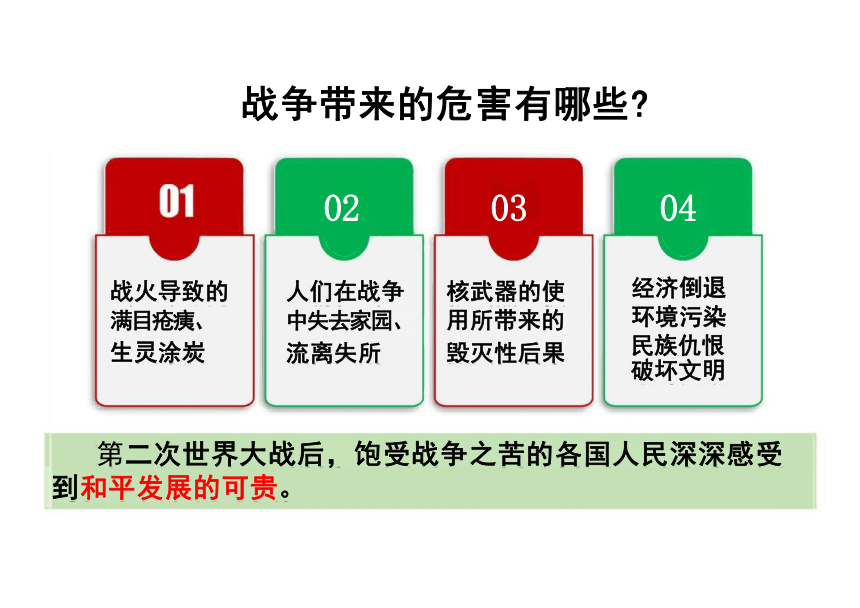 战争带来的危害有哪些?

01

战火导致的满目疮痍、生灵涂炭

02

人们在战争中失去家园、流离失所

03

核武器的使用所带来的毁灭性后果

04

经济倒退
环境污染
民族仇恨
破坏文明

第二次世界大战后，饱受战争之苦的各国人民深深感受到和平发展的可贵。